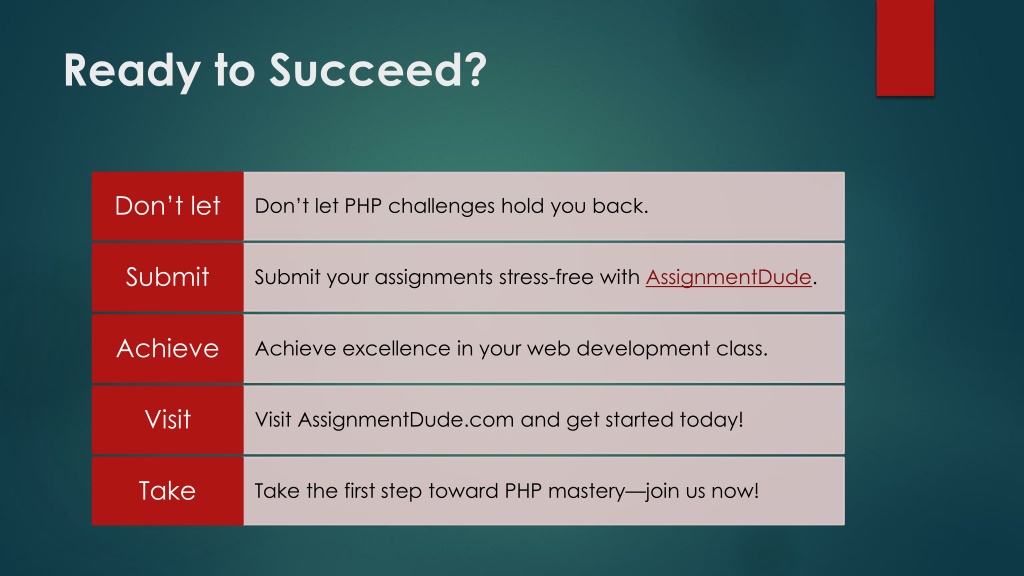 Ready to Succeed?

| Don’t let | Don’t let PHP challenges hold you back. |
|---|---|
| Submit | Submit your assignments stress-free with AssignmentDude. |
| Achieve | Achieve excellence in your web development class. |
| Visit | Visit AssignmentDude.com and get started today! |
| Take | Take the first step toward PHP mastery—join us now! |